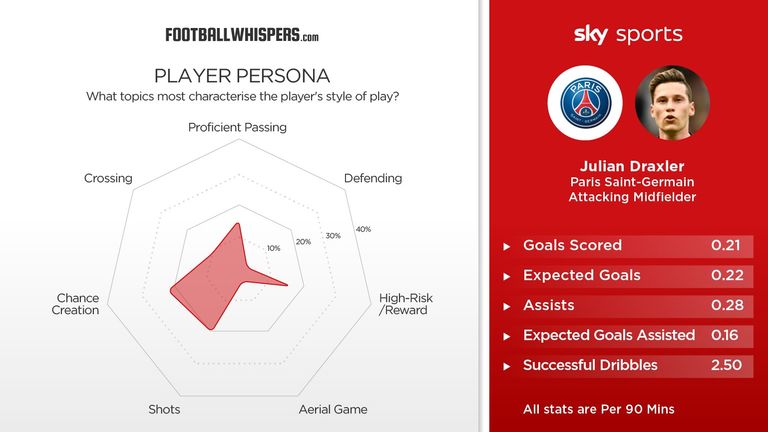 FOOTBALLWHISPERS.com

PLAYER PERSONA
What topics most characterise the player's style of play?

Proficient Passing
Defending
High-Risk /Reward
Aerial Game
Shots
Chance Creation
Crossing
10%
20%
30%
40%

sky sports

PARIS SAINT-GERMAIN

Julian Draxler
Paris Saint-Germain
Attacking Midfielder

| | |
|---|---|
| Goals Scored | 0.21 |
| Expected Goals | 0.22 |
| Assists | 0.28 |
| Expected Goals Assisted | 0.16 |
| Successful Dribbles | 2.50 |

All stats are Per 90 Mins